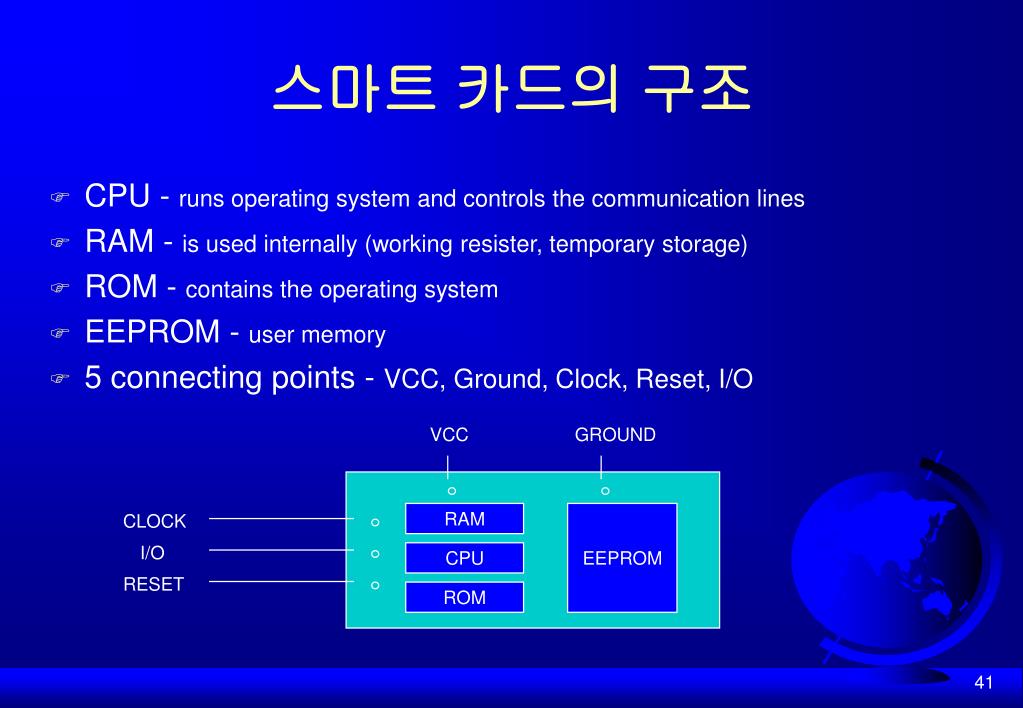 스마트 카드의 구조

CPU - runs operating system and controls the communication lines
RAM - is used internally (working resister, temporary storage)
ROM - contains the operating system
EEPROM - user memory
5 connecting points - VCC, Ground, Clock, Reset, I/O

VCC
GROUND
CLOCK
I/O
RESET
RAM
CPU
ROM
EEPROM

41